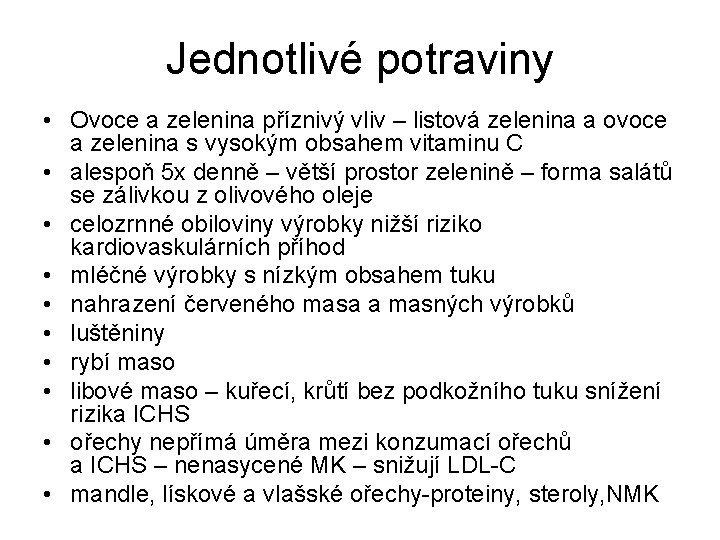 Jednotlivé potraviny

• Ovoce a zelenina příznivý vliv – listová zelenina a ovoce a zelenina s vysokým obsahem vitaminu C
• alespoň 5x denně – větší prostor zelenině – forma salátů se zálivkou z olivového oleje
• celozrnné obiloviny výrobky nižší riziko kardiovaskulárních příhod
• mléčné výrobky s nízkým obsahem tuku
• nahrazení červeného masa a masných výrobků
• luštěniny
• rybí maso
• libové maso – kuřecí, krůtí bez podkožního tuku snížení rizika ICHS
• ořechy nepřímá úměra mezi konzumací ořechů a ICHS – nenasycené MK – snižují LDL-C
• mandle, lískové a vlašské ořechy-proteiny, steroly,NMK